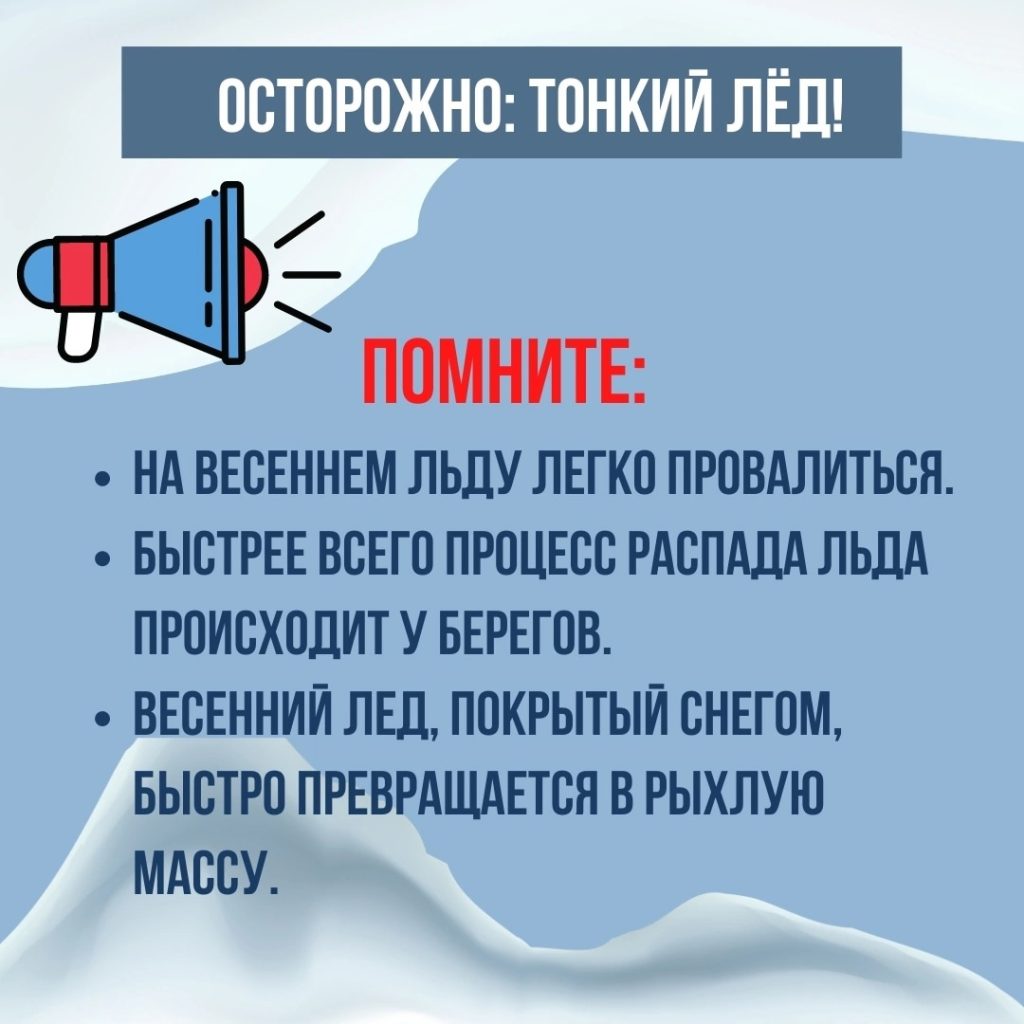 ОСТОРОЖНО: ТОНКИЙ ЛЁД!

ПОМНИТЕ:

• НА ВЕСЕННЕМ ЛЬДУ ЛЕГКО ПРОВАЛИТЬСЯ.
• БЫСТРЕЕ ВСЕГО ПРОЦЕСС РАСПАДА ЛЬДА ПРОИСХОДИТ У БЕРЕГОВ.
• ВЕСЕННИЙ ЛЕД, ПОКРЫТЫЙ СНЕГОМ, БЫСТРО ПРЕВРАЩАЕТСЯ В РЫХЛУЮ МАССУ.